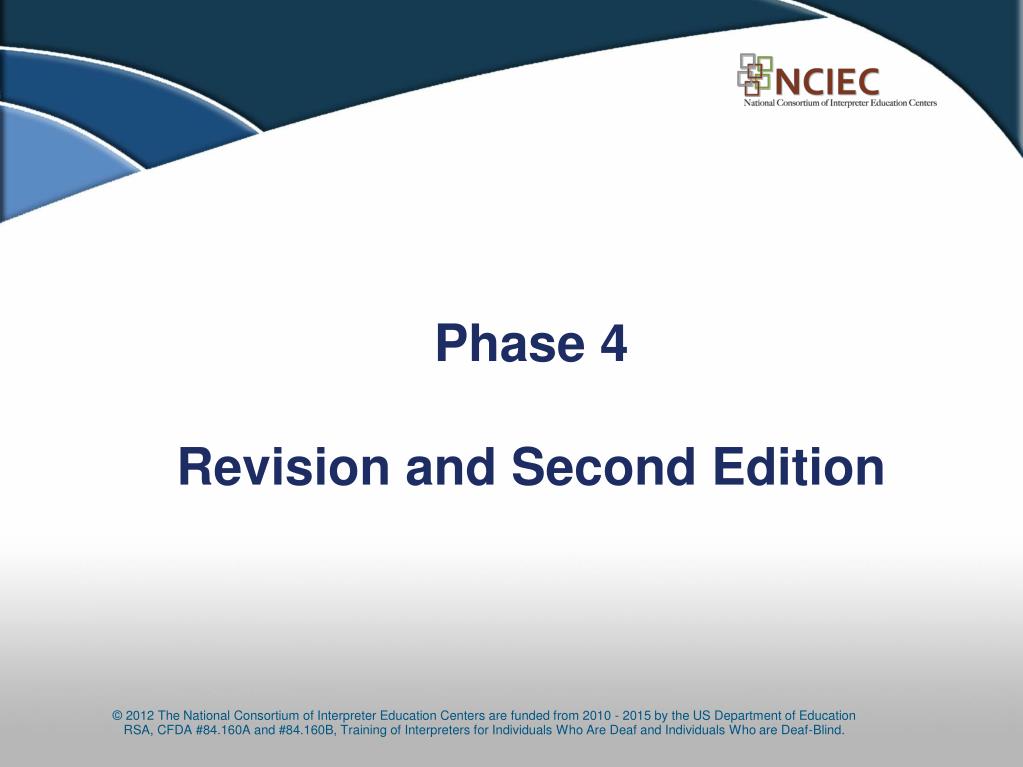 NCIEC
National Consortium of Interpreter Education Centers

Phase 4

Revision and Second Edition

© 2012 The National Consortium of Interpreter Education Centers are funded from 2010 - 2015 by the US Department of Education RSA, CFDA #84.160A and #84.160B, Training of Interpreters for Individuals Who Are Deaf and Individuals Who are Deaf-Blind.